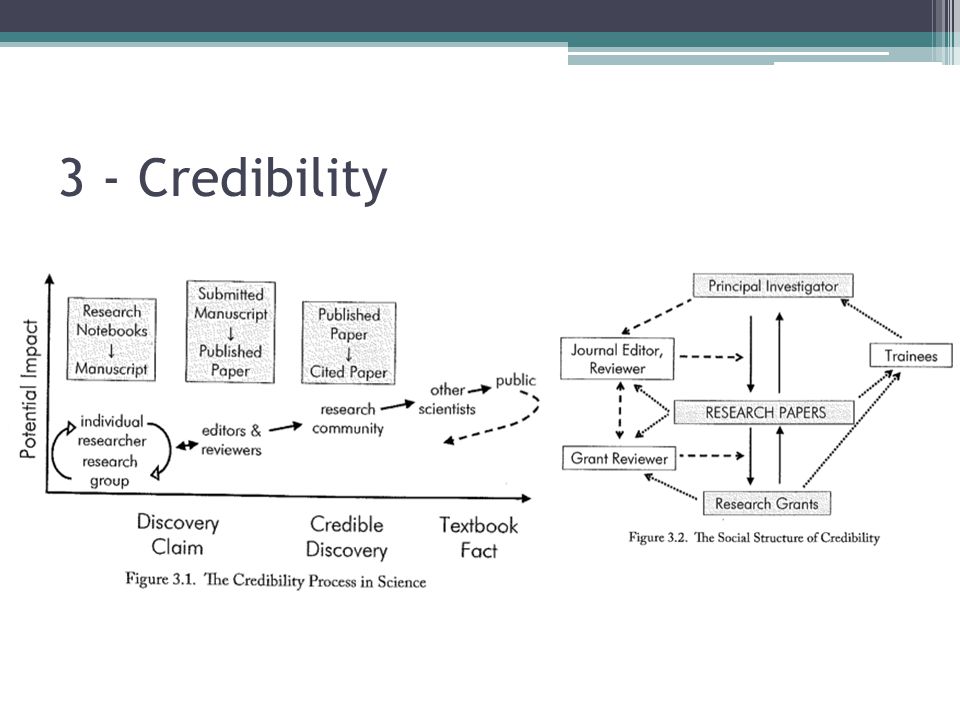 3 - Credibility

Potential Impact

Research Notebooks
↓
Manuscript

Submitted Manuscript
↓
Published Paper

Published Paper
↓
Cited Paper

individual researcher
research group

editors & reviewers

research community

other scientists

public

Discovery Claim

Credible Discovery

Textbook Fact

Figure 3.1. The Credibility Process in Science

Principal Investigator

Journal Editor, Reviewer

Trainees

RESEARCH PAPERS

Grant Reviewer

Research Grants

Figure 3.2. The Social Structure of Credibility